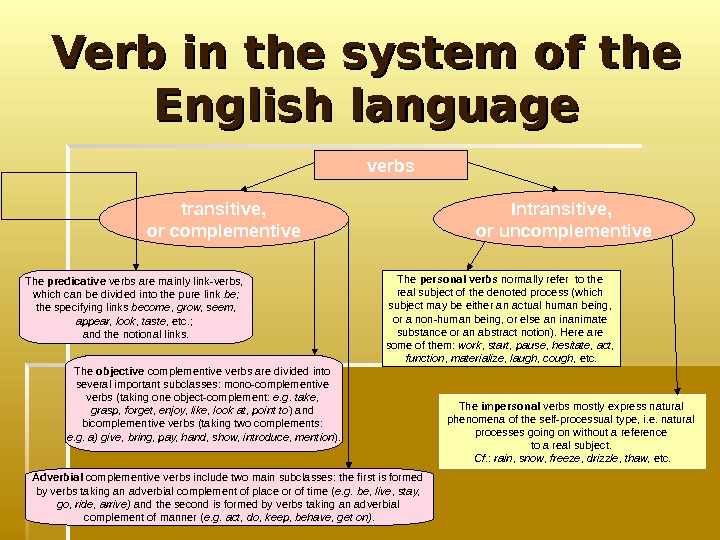 Verb in the system of the English language

verbs

transitive, or complementive

Intransitive, or uncomplementive

The predicative verbs are mainly link-verbs, which can be divided into the pure link be; the specifying links become, grow, seem, appear, look, taste, etc.; and the notional links.

The objective complementive verbs are divided into several important subclasses: mono-complementive verbs (taking one object-complement: e.g. take, grasp, forget, enjoy, like, look at, point to) and bicomplementive verbs (taking two complements: e.g. a) give, bring, pay, hand, show, introduce, mention).

Adverbial complementive verbs include two main subclasses: the first is formed by verbs taking an adverbial complement of place or of time (e.g. be, live, stay, go, ride, arrive) and the second is formed by verbs taking an adverbial complement of manner (e.g. act, do, keep, behave, get on).

The personal verbs normally refer to the real subject of the denoted process (which subject may be either an actual human being, or a non-human being, or else an inanimate substance or an abstract notion). Here are some of them: work, start, pause, hesitate, act, function, materialize, laugh, cough, etc.

The impersonal verbs mostly express natural phenomena of the self-processual type, i.e. natural processes going on without a reference to a real subject. Cf.: rain, snow, freeze, drizzle, thaw, etc.